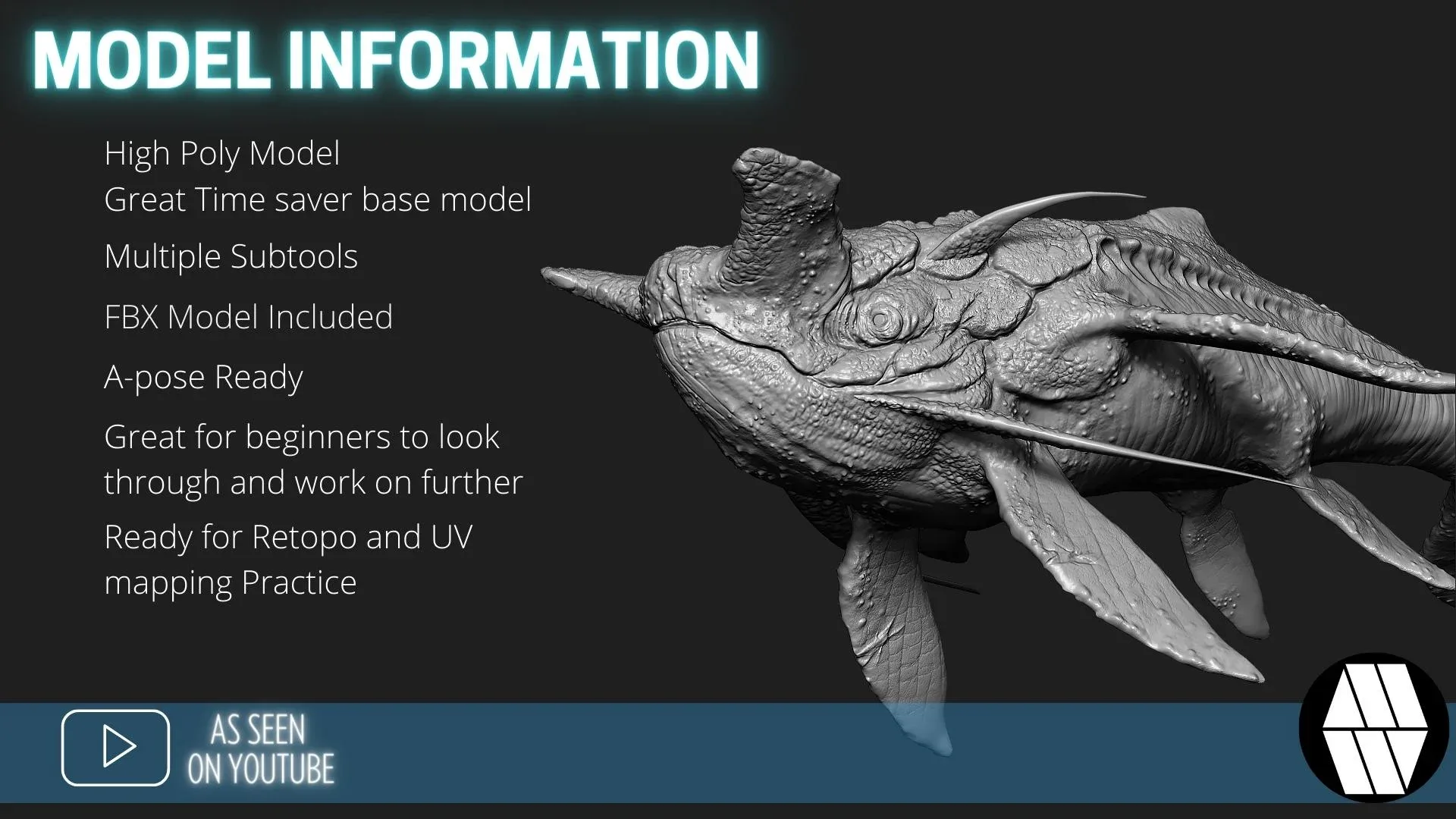 MODEL INFORMATION

High Poly Model
Great Time saver base model

Multiple Subtools

FBX Model Included

A-pose Ready

Great for beginners to look through and work on further

Ready for Retopo and UV mapping Practice

AS SEEN
ON YOUTUBE